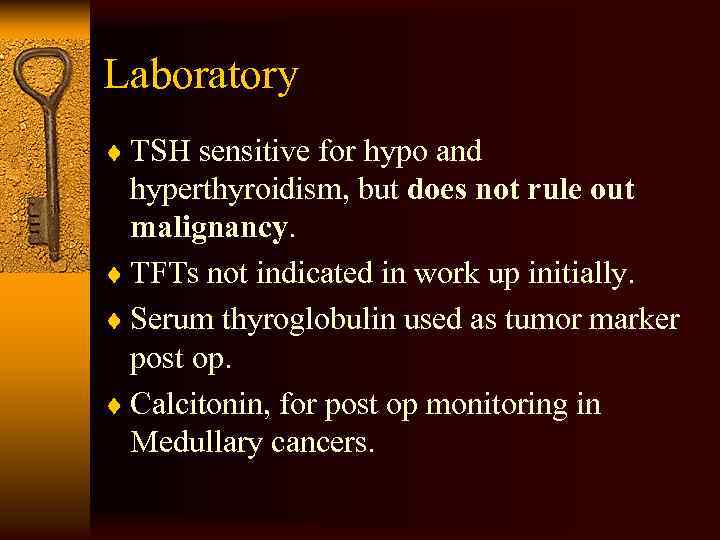 Laboratory

♦ TSH sensitive for hypo and hyperthyroidism, but does not rule out malignancy.

♦ TFTs not indicated in work up initially.

♦ Serum thyroglobulin used as tumor marker post op.

♦ Calcitonin, for post op monitoring in Medullary cancers.